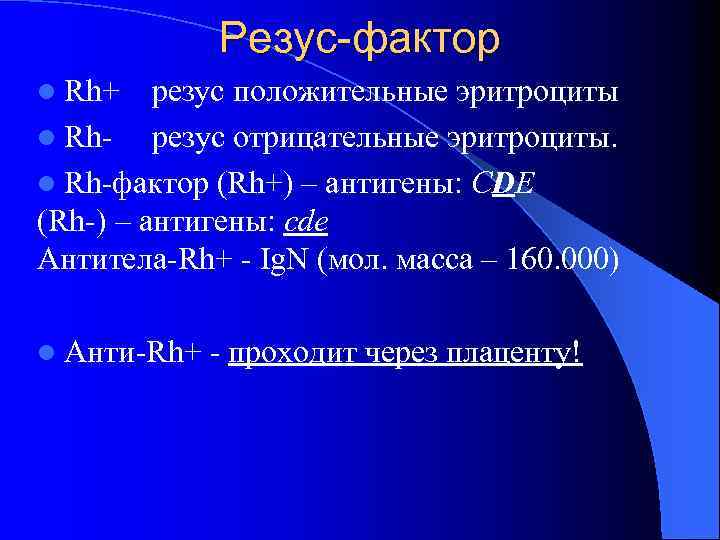 Резус-фактор

Rh+ резус положительные эритроциты

Rh- резус отрицательные эритроциты.

Rh-фактор (Rh+) – антигены: CDE
(Rh-) – антигены: cde
Антитела-Rh+ - IgN (мол. масса – 160.000)

Анти-Rh+ - проходит через плаценту!